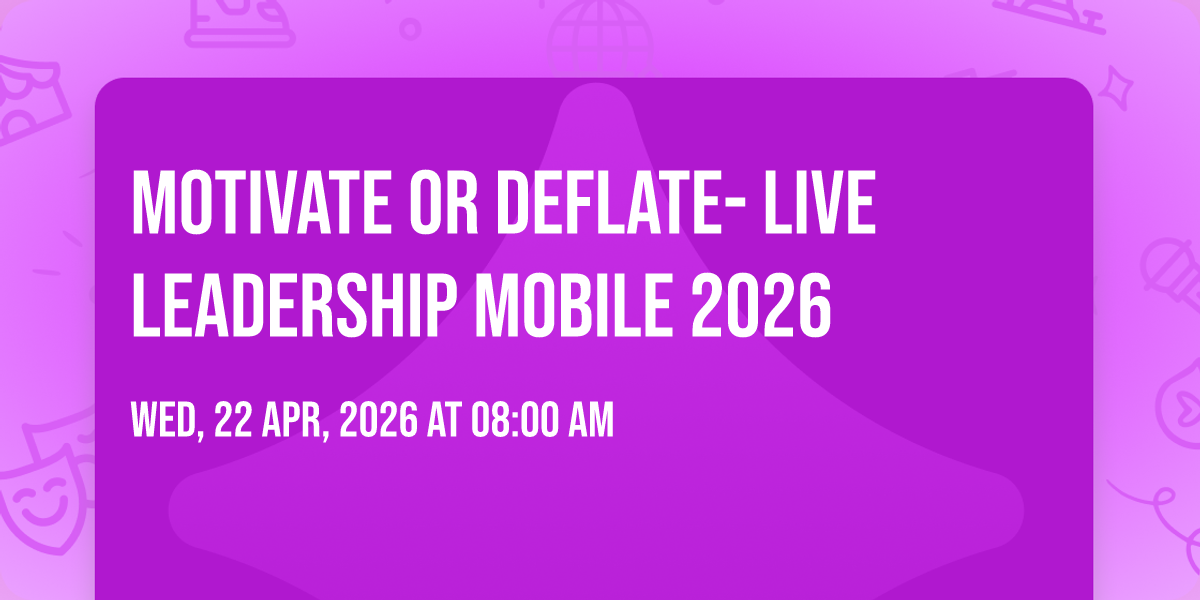 MOTIVATE OR DEFLATE- LIVE LEADERSHIP MOBILE 2026

WED, 22 APR, 2026 AT 08:00 AM